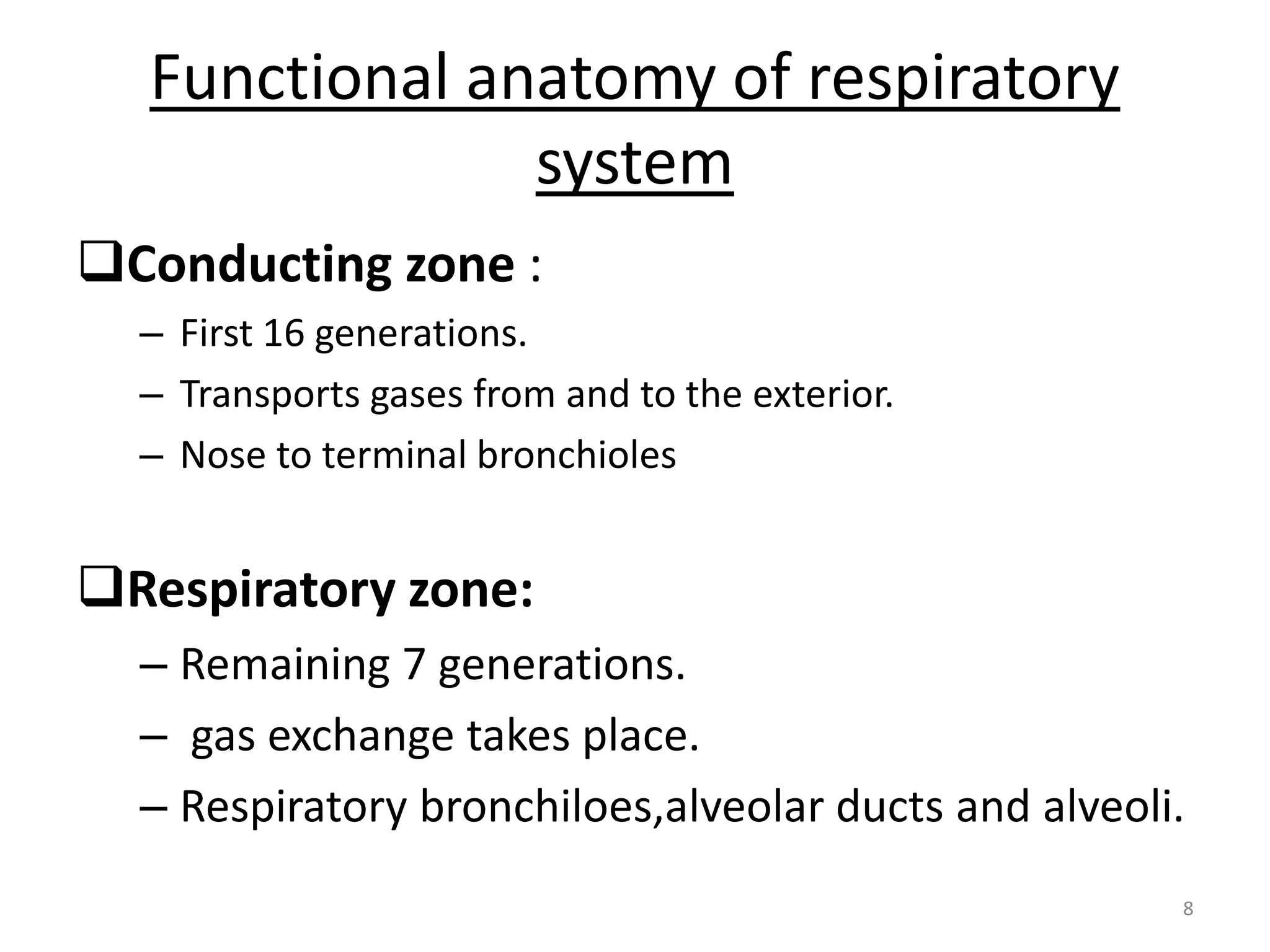 Functional anatomy of respiratory system

❑Conducting zone :

– First 16 generations.

– Transports gases from and to the exterior.

– Nose to terminal bronchioles

❑Respiratory zone:

– Remaining 7 generations.

– gas exchange takes place.

– Respiratory bronchiloes,alveolar ducts and alveoli.

8